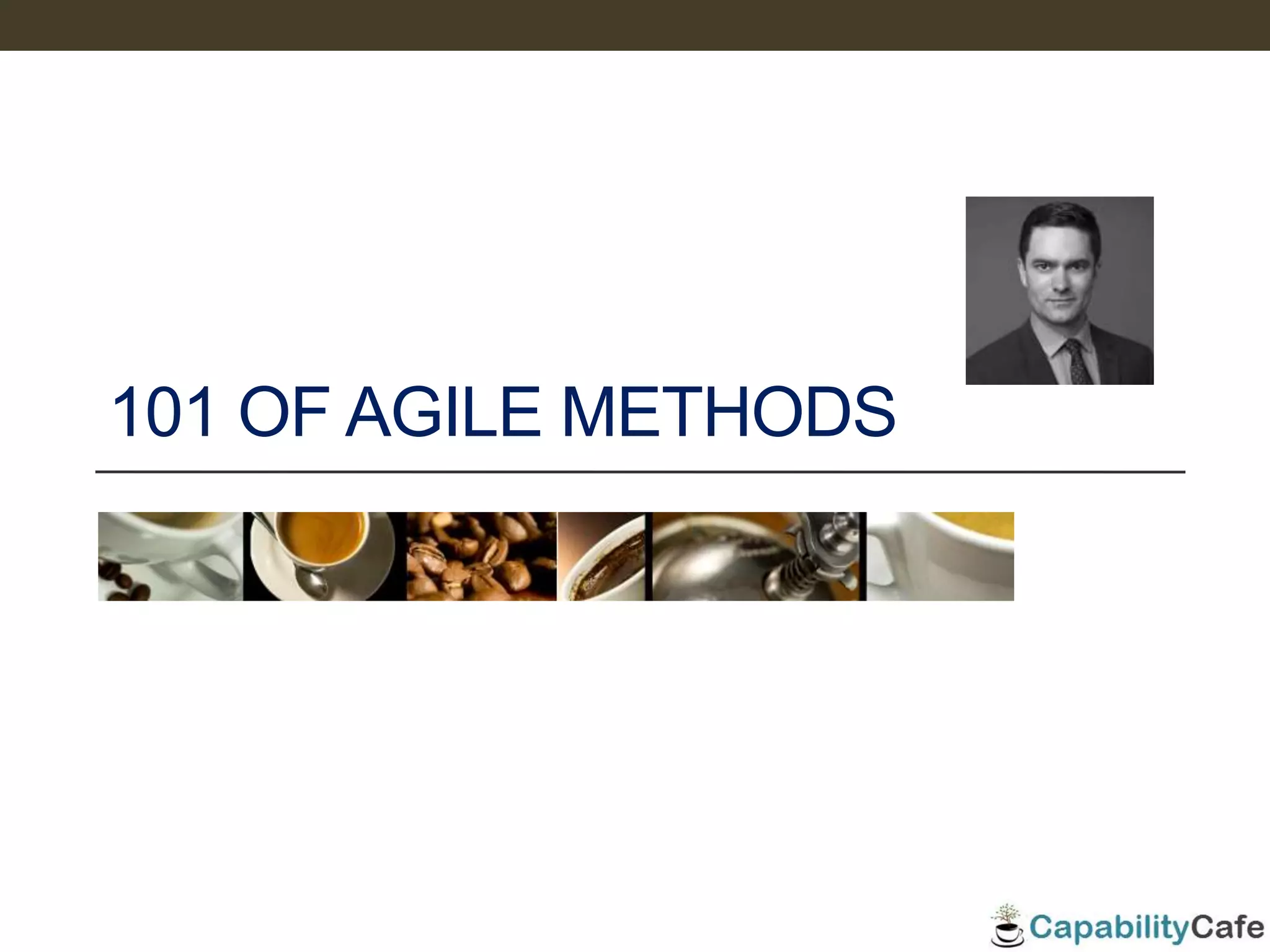 101 OF AGILE METHODS

CapabilityCafe